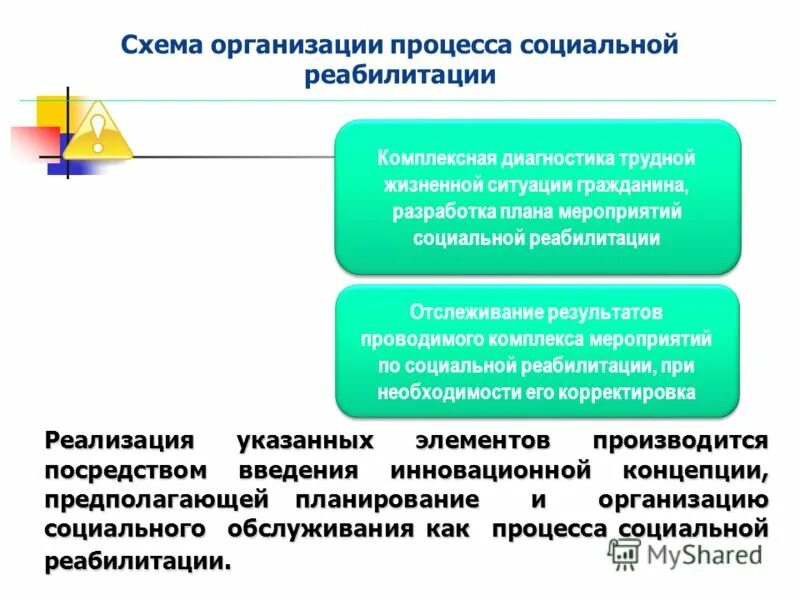 Схема организации процесса социальной реабилитации

Комплексная диагностика трудной жизненной ситуации гражданина, разработка плана мероприятий социальной реабилитации

Отслеживание результатов проводимого комплекса мероприятий по социальной реабилитации, при необходимости его корректировка

Реализация указанных элементов производится посредством введения инновационной концепции, предполагающей планирование и организацию социального обслуживания как процесса социальной реабилитации.

MyShared